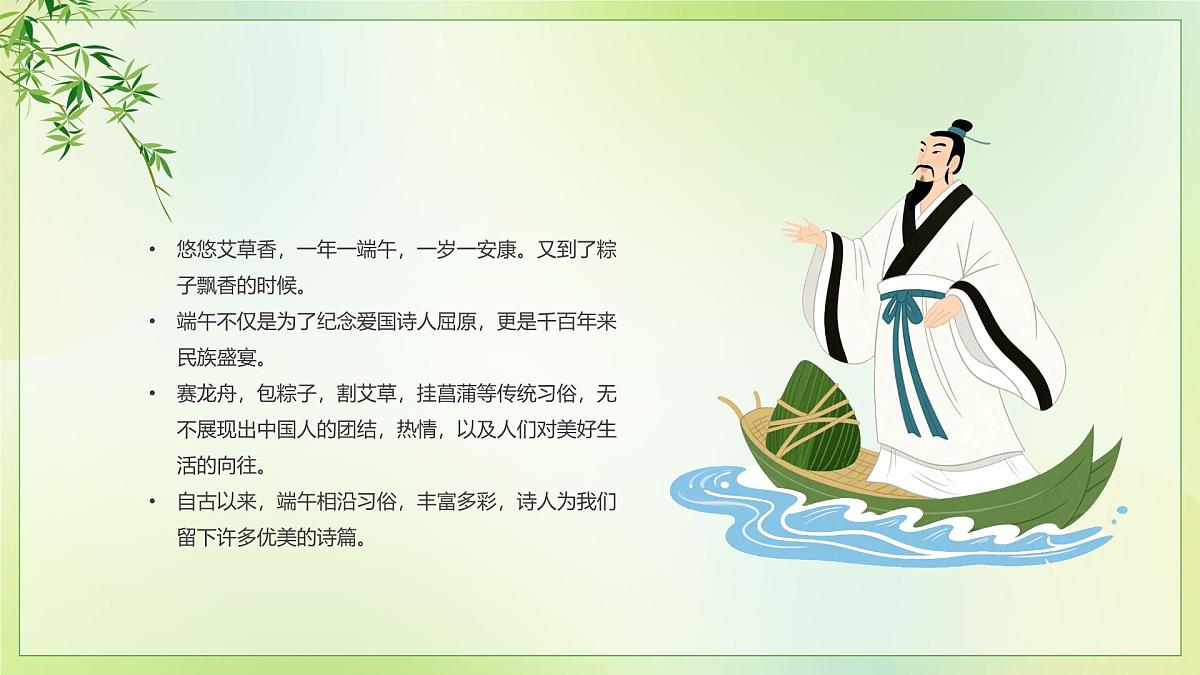 • 悠悠艾草香，一年一端午，一岁一安康。又到了粽子飘香的时候。

• 端午不仅是为了纪念爱国诗人屈原，更是千百年来民族盛宴。

• 赛龙舟，包粽子，割艾草，挂菖蒲等传统习俗，无不展现出中国人的团结，热情，以及人们对美好生活的向往。

• 自古以来，端午相沿习俗，丰富多彩，诗人为我们留下许多优美的诗篇。